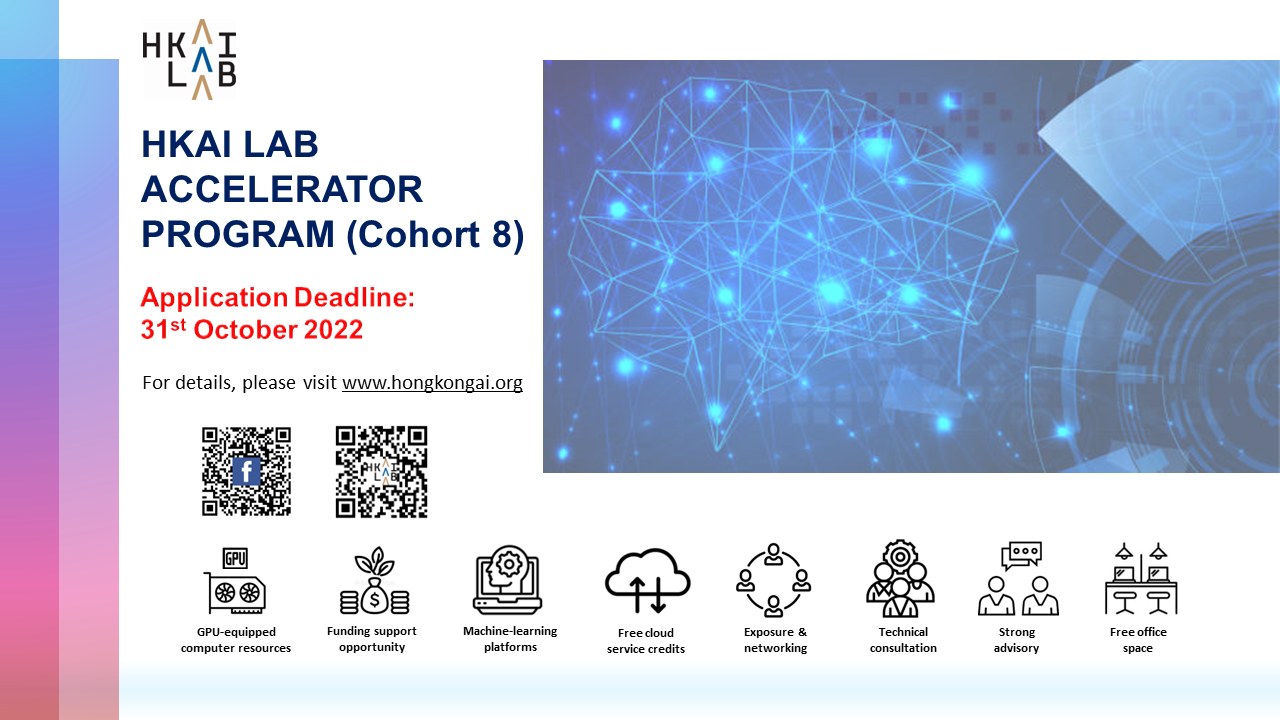 HKAI LAB

HKAI LAB ACCELERATOR PROGRAM (Cohort 8)

Application Deadline: 31$^{st}$ October 2022

For details, please visit www.hongkongai.org

HKAI LAB

GPU

GPU-equipped computer resources

Funding support opportunity

Machine-learning platforms

Free cloud service credits

Exposure & networking

Technical consultation

Strong advisory

Free office space